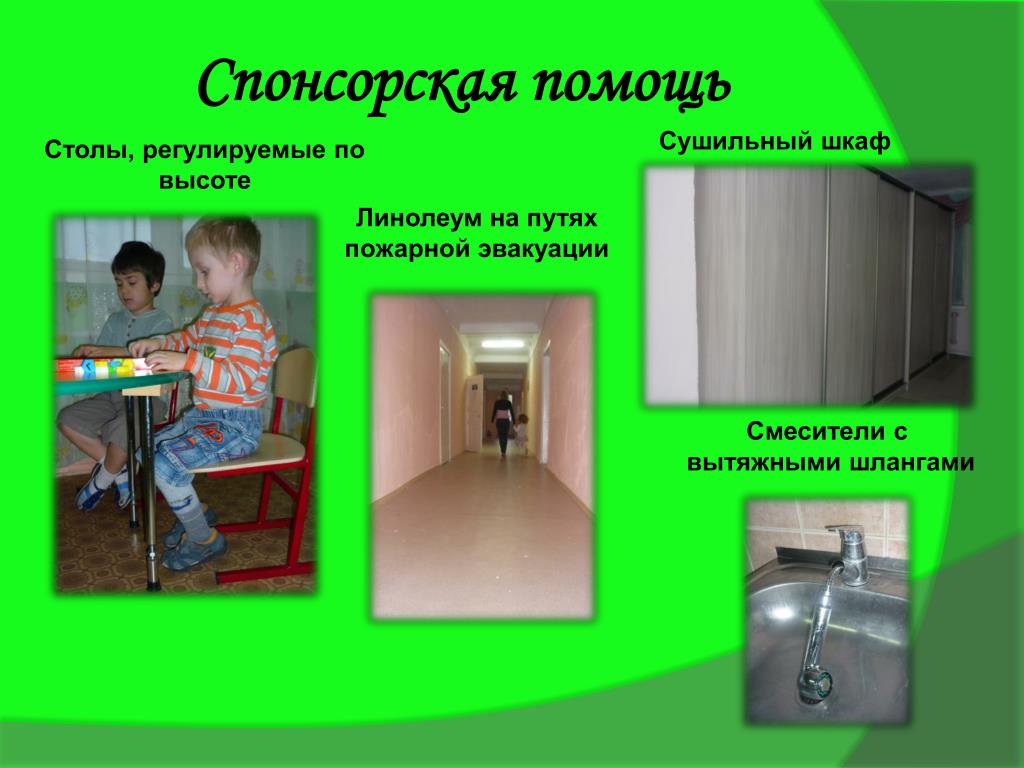 Спонсорская помощь

Столы, регулируемые по высоте

Линолеум на путях пожарной эвакуации

Сушильный шкаф

Смесители с вытяжными шлангами